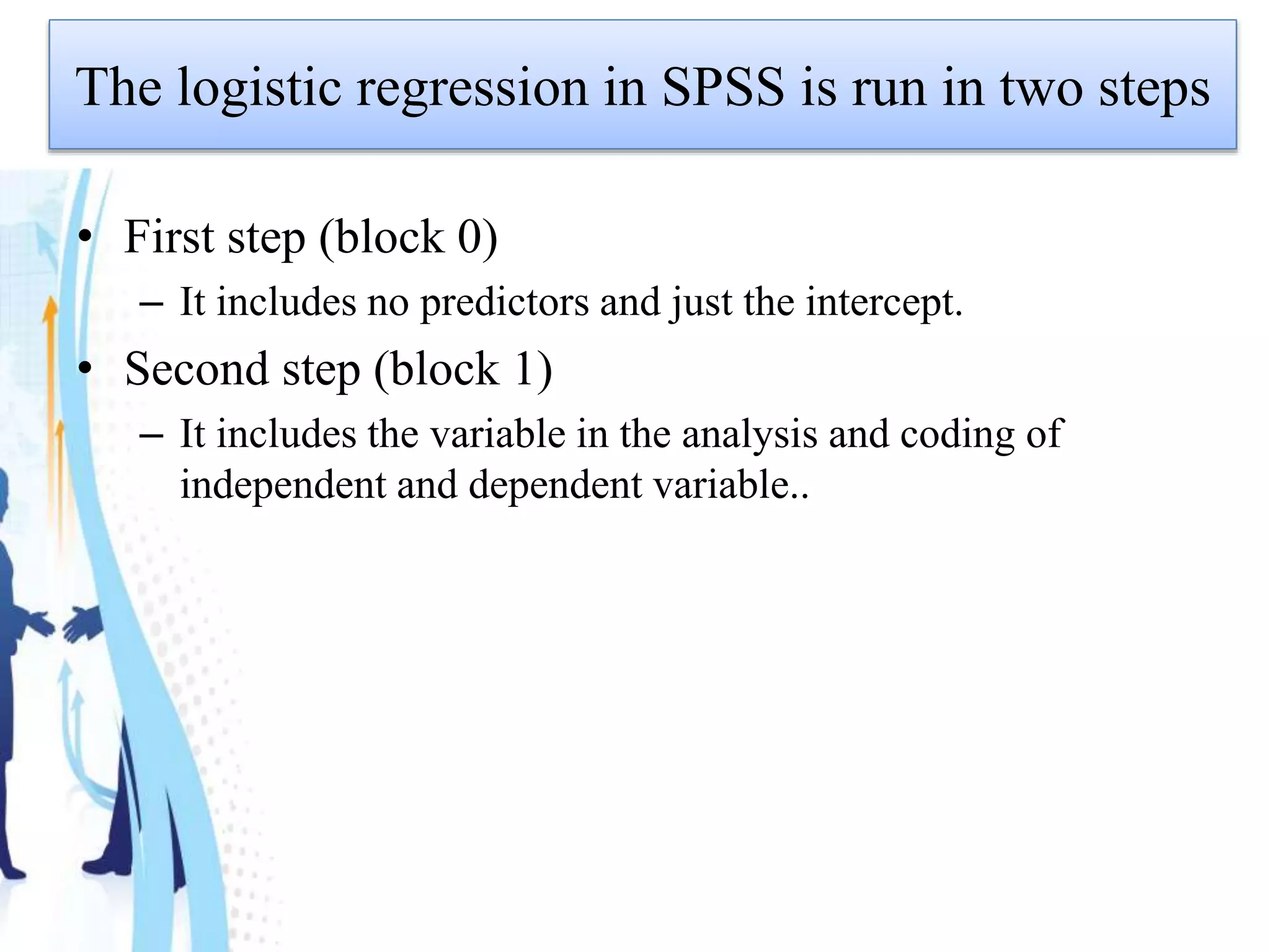 The logistic regression in SPSS is run in two steps

• First step (block 0)
– It includes no predictors and just the intercept.
• Second step (block 1)
– It includes the variable in the analysis and coding of independent and dependent variable..